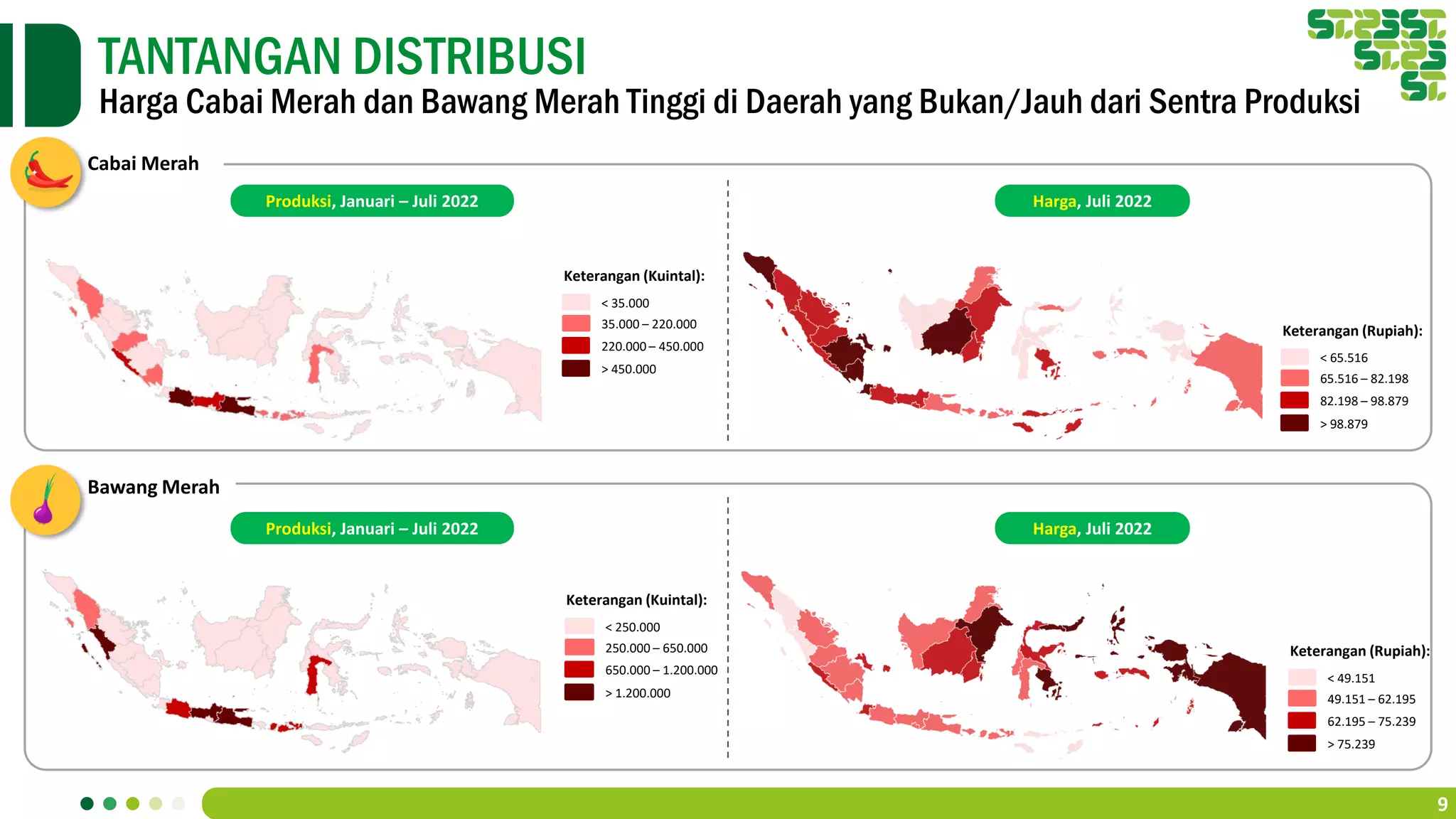 TANTANGAN DISTRIBUSI

Harga Cabai Merah dan Bawang Merah Tinggi di Daerah yang Bukan/Jauh dari Sentra Produksi

Cabai Merah

Produksi, Januari – Juli 2022

Keterangan (Kuintal):
< 35.000
35.000 – 220.000
220.000 – 450.000
> 450.000

Harga, Juli 2022

Keterangan (Rupiah):
< 65.516
65.516 – 82.198
82.198 – 98.879
> 98.879

Bawang Merah

Produksi, Januari – Juli 2022

Keterangan (Kuintal):
< 250.000
250.000 – 650.000
650.000 – 1.200.000
> 1.200.000

Harga, Juli 2022

Keterangan (Rupiah):
< 49.151
49.151 – 62.195
62.195 – 75.239
> 75.239

9